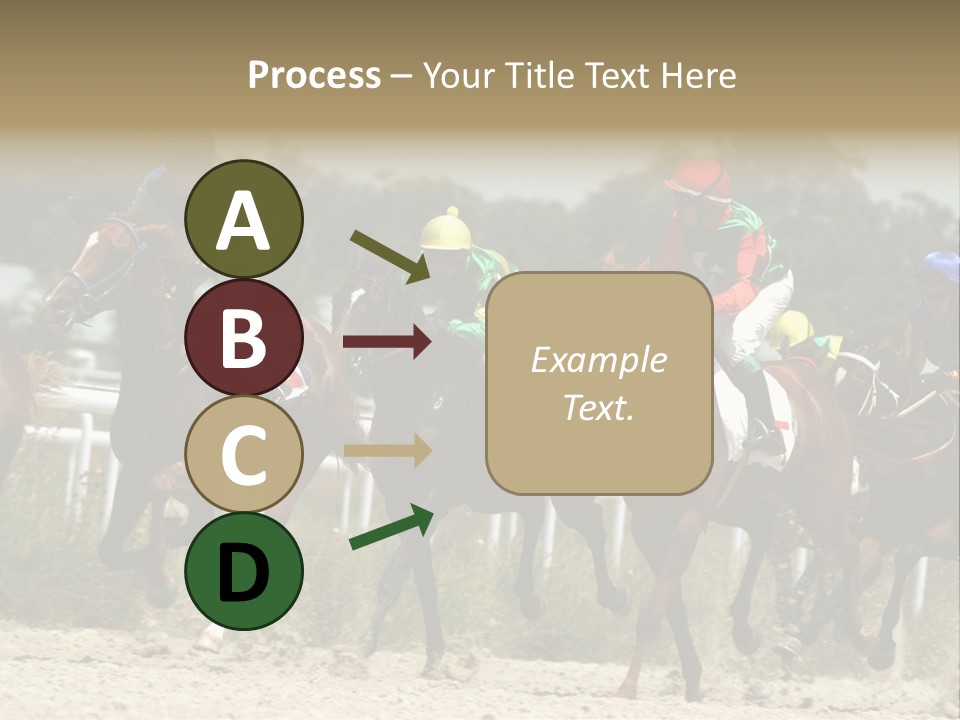 Process – Your Title Text Here

A

B

C

D

Example Text.